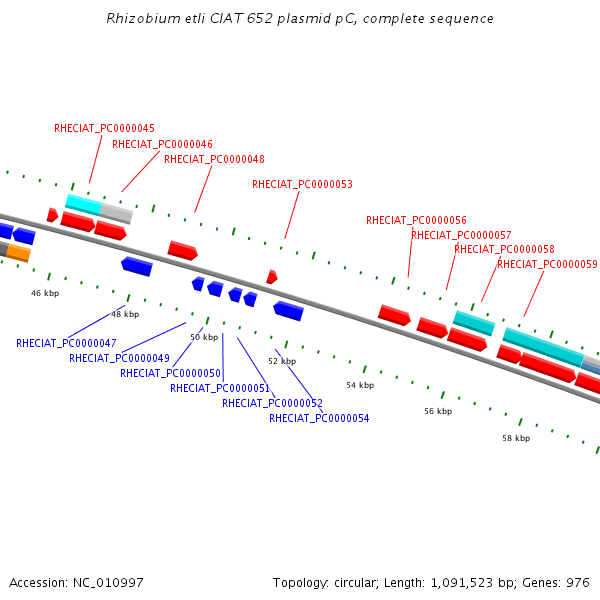 Rhizobium etli CIAT 652 plasmid pC, complete sequence

RHECIAT_PC0000045
RHECIAT_PC0000046
RHECIAT_PC0000048
RHECIAT_PC0000053
RHECIAT_PC0000056
RHECIAT_PC0000057
RHECIAT_PC0000058
RHECIAT_PC0000059

46 kbp
48 kbp
50 kbp
52 kbp
54 kbp
56 kbp
58 kbp

RHECIAT_PC0000047
RHECIAT_PC0000049
RHECIAT_PC0000050
RHECIAT_PC0000051
RHECIAT_PC0000052
RHECIAT_PC0000054

Accession: NC_010997

Topology: circular; Length: 1,091,523 bp; Genes: 976